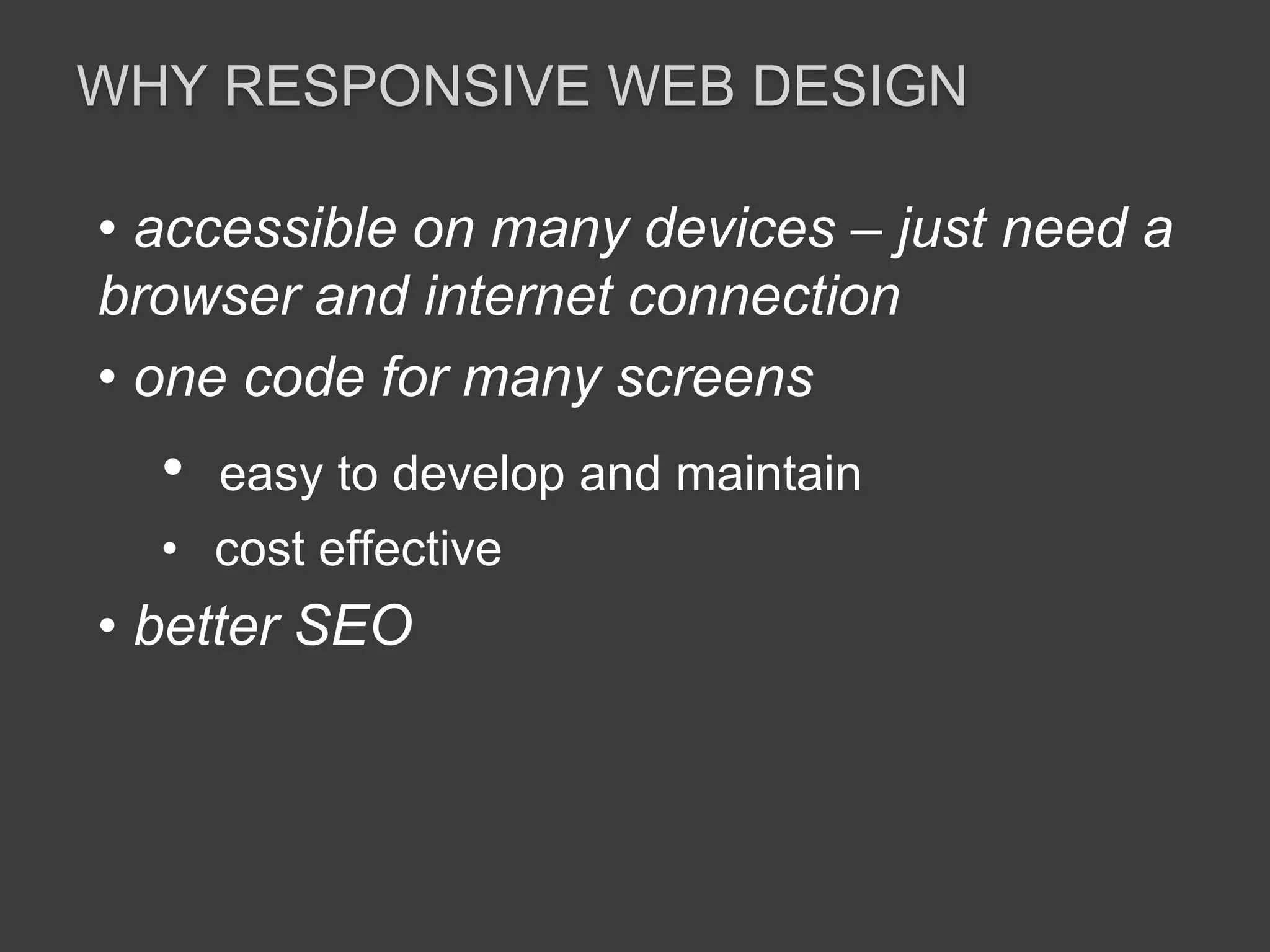 WHY RESPONSIVE WEB DESIGN

• accessible on many devices – just need a browser and internet connection

• one code for many screens

• easy to develop and maintain

• cost effective

• better SEO